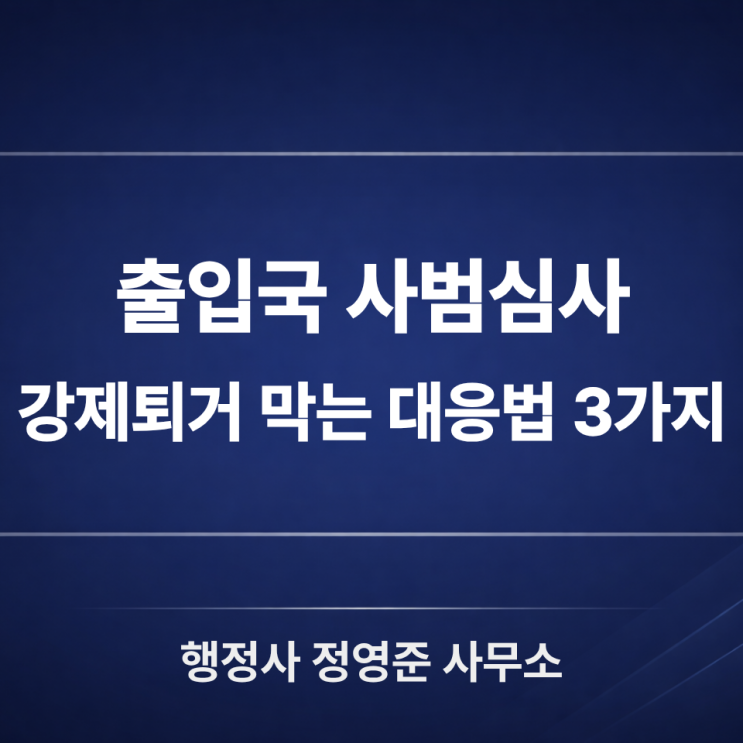 출입국 사범심사
강제퇴거 막는 대응법 3가지

행정사 정영준 사무소